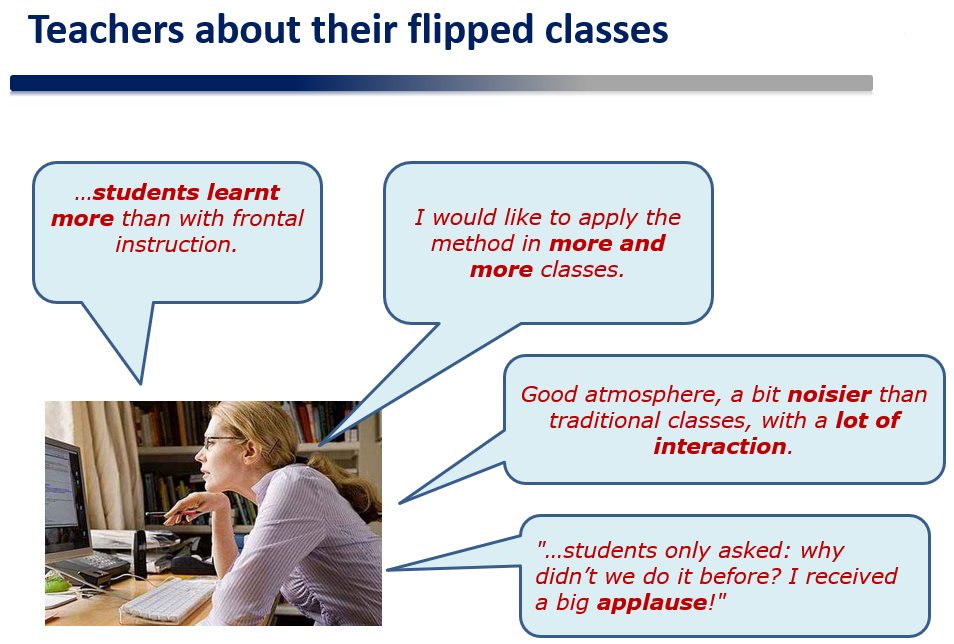 Teachers about their flipped classes

…students learnt more than with frontal instruction.

I would like to apply the method in more and more classes.

Good atmosphere, a bit noisier than traditional classes, with a lot of interaction.

"…students only asked: why didn't we do it before? I received a big applause!"